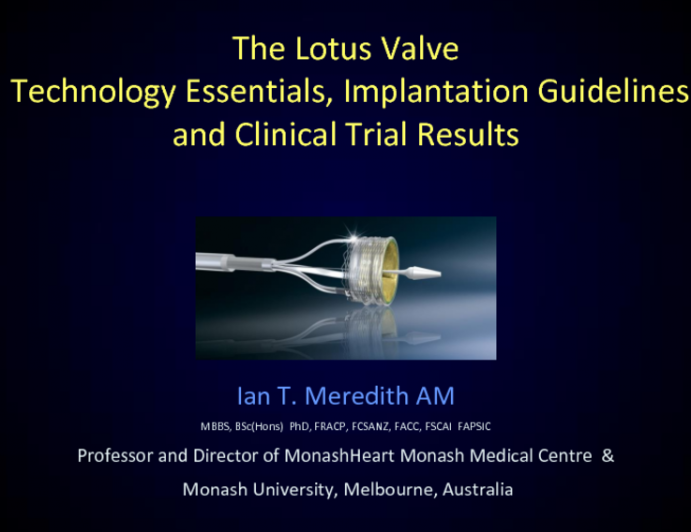 The Lotus Valve
Technology Essentials, Implantation Guidelines and Clinical Trial Results

Ian T. Meredith AM

MBBS, BSc(Hons) PhD, FRACP, FCSANZ, FACC, FSCAI FAPSIC

Professor and Director of MonashHeart Monash Medical Centre & Monash University, Melbourne, Australia